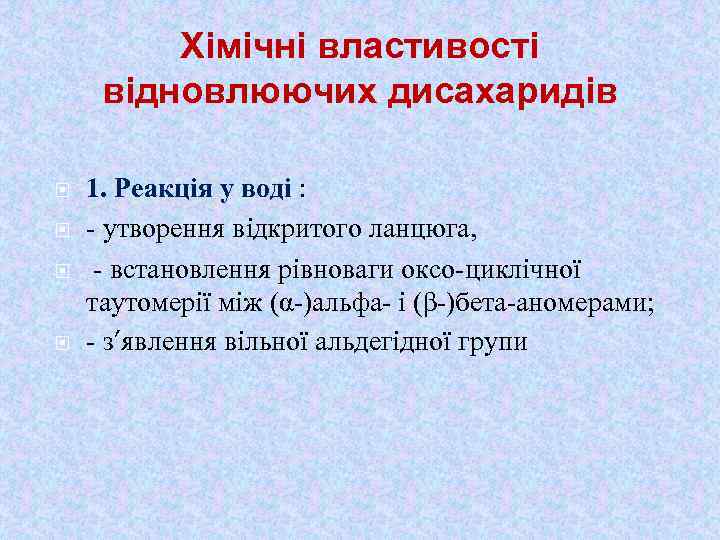 Хімічні властивості відновлюючих дисахаридів

1. Реакція у воді :

- утворення відкритого ланцюга,

- встановлення рівноваги оксо-циклічної таутомерії між (α-)альфа- і (β-)бета-аномерами;

- з′явлення вільної альдегідної групи